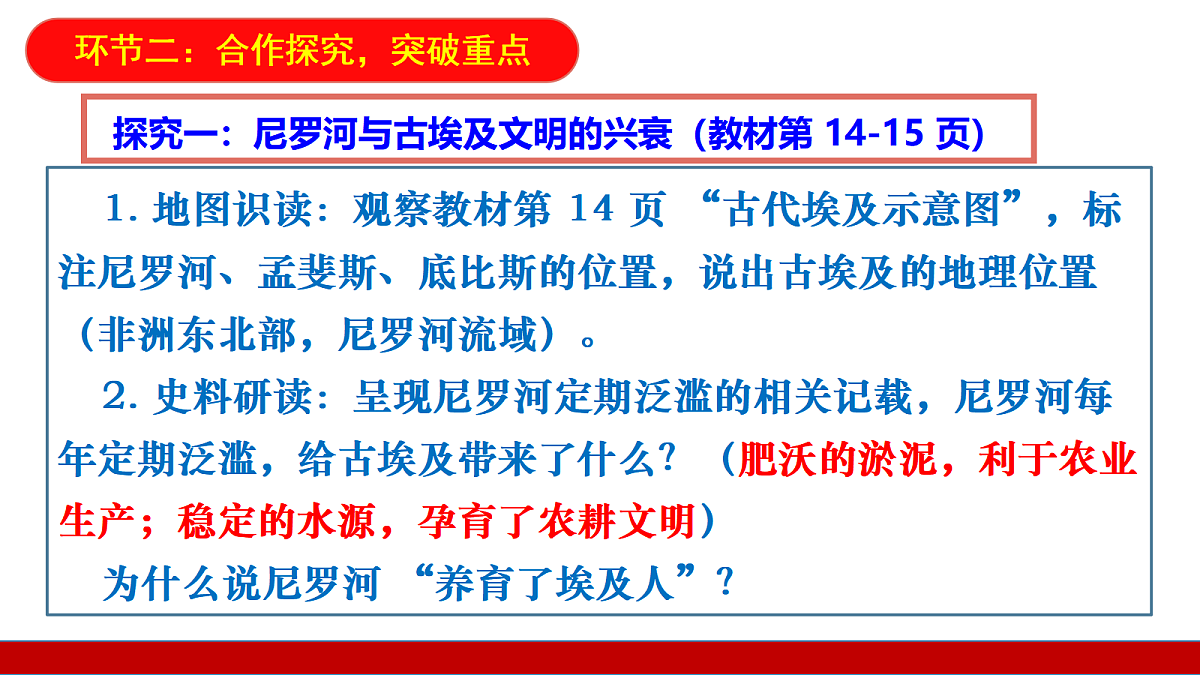 环节二：合作探究，突破重点

探究一：尼罗河与古埃及文明的兴衰（教材第 14-15 页）

1. 地图识读：观察教材第 14 页 “古代埃及示意图”，标注尼罗河、孟斐斯、底比斯的位置，说出古埃及的地理位置（非洲东北部，尼罗河流域）。

2. 史料研读：呈现尼罗河定期泛滥的相关记载，尼罗河每年定期泛滥，给古埃及带来了什么？（肥沃的淤泥，利于农业生产；稳定的水源，孕育了农耕文明）

为什么说尼罗河 “养育了埃及人”？